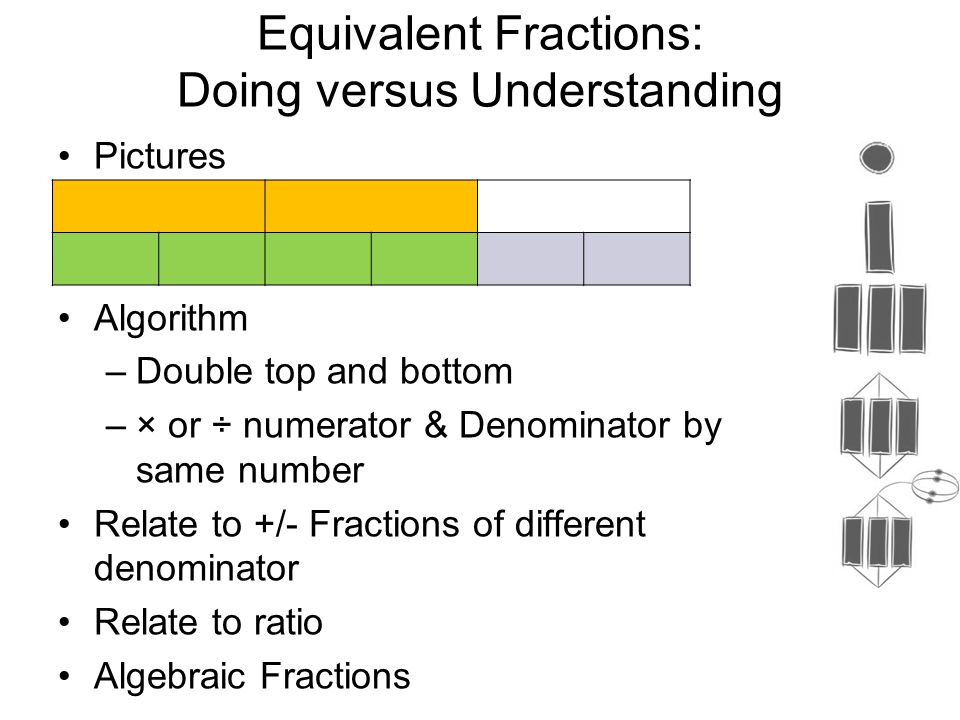 Equivalent Fractions:
Doing versus Understanding

• Pictures

• Algorithm
– Double top and bottom
– × or ÷ numerator & Denominator by same number

• Relate to +/- Fractions of different denominator

• Relate to ratio

• Algebraic Fractions